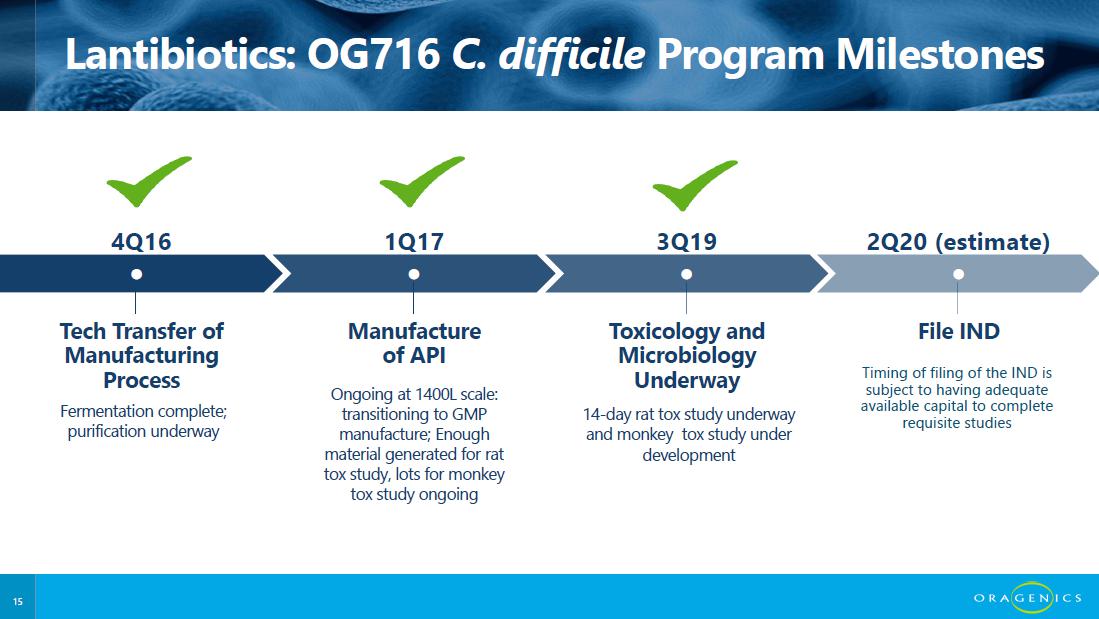 Lantibiotics: OG716 C. difficile Program Milestones

4Q16

Tech Transfer of Manufacturing Process

Fermentation complete; purification underway

1Q17

Manufacture of API

Ongoing at 1400L scale: transitioning to GMP manufacture; Enough material generated for rat tox study, lots for monkey tox study ongoing

3Q19

Toxicology and Microbiology Underway

14-day rat tox study underway and monkey tox study under development

2Q20 (estimate)

File IND

Timing of filing of the IND is subject to having adequate available capital to complete requisite studies

15

ORAGENICS